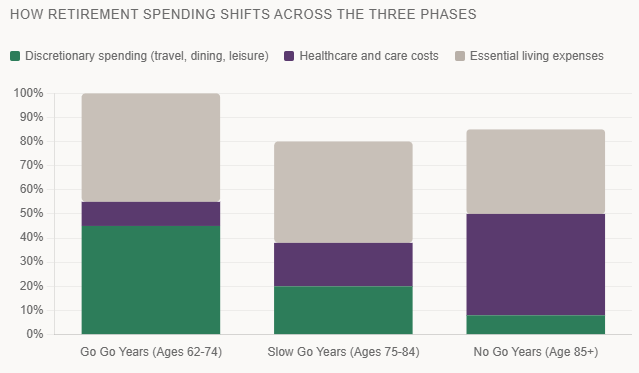 HOW RETIREMENT SPENDING SHIFTS ACROSS THE THREE PHASES

Discretionary spending (travel, dining, leisure)
Healthcare and care costs
Essential living expenses

100%
90%
80%
70%
60%
50%
40%
30%
20%
10%
0%

Go Go Years (Ages 62-74)
Slow Go Years (Ages 75-84)
No Go Years (Age 85+)